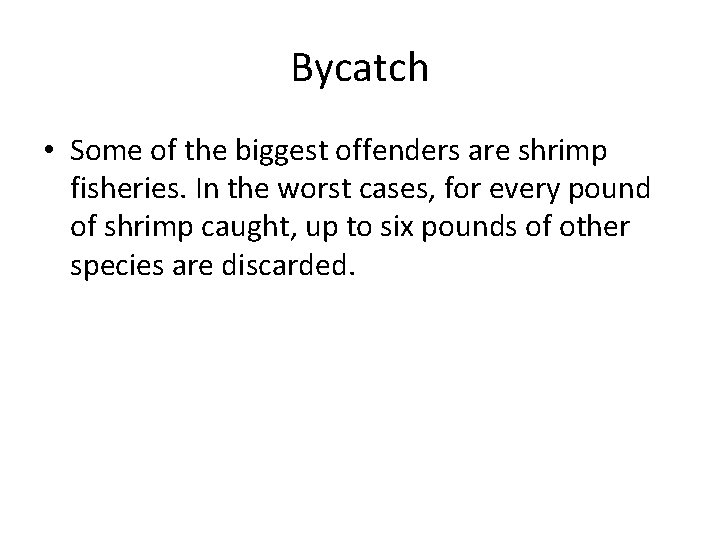 Bycatch

• Some of the biggest offenders are shrimp fisheries. In the worst cases, for every pound of shrimp caught, up to six pounds of other species are discarded.